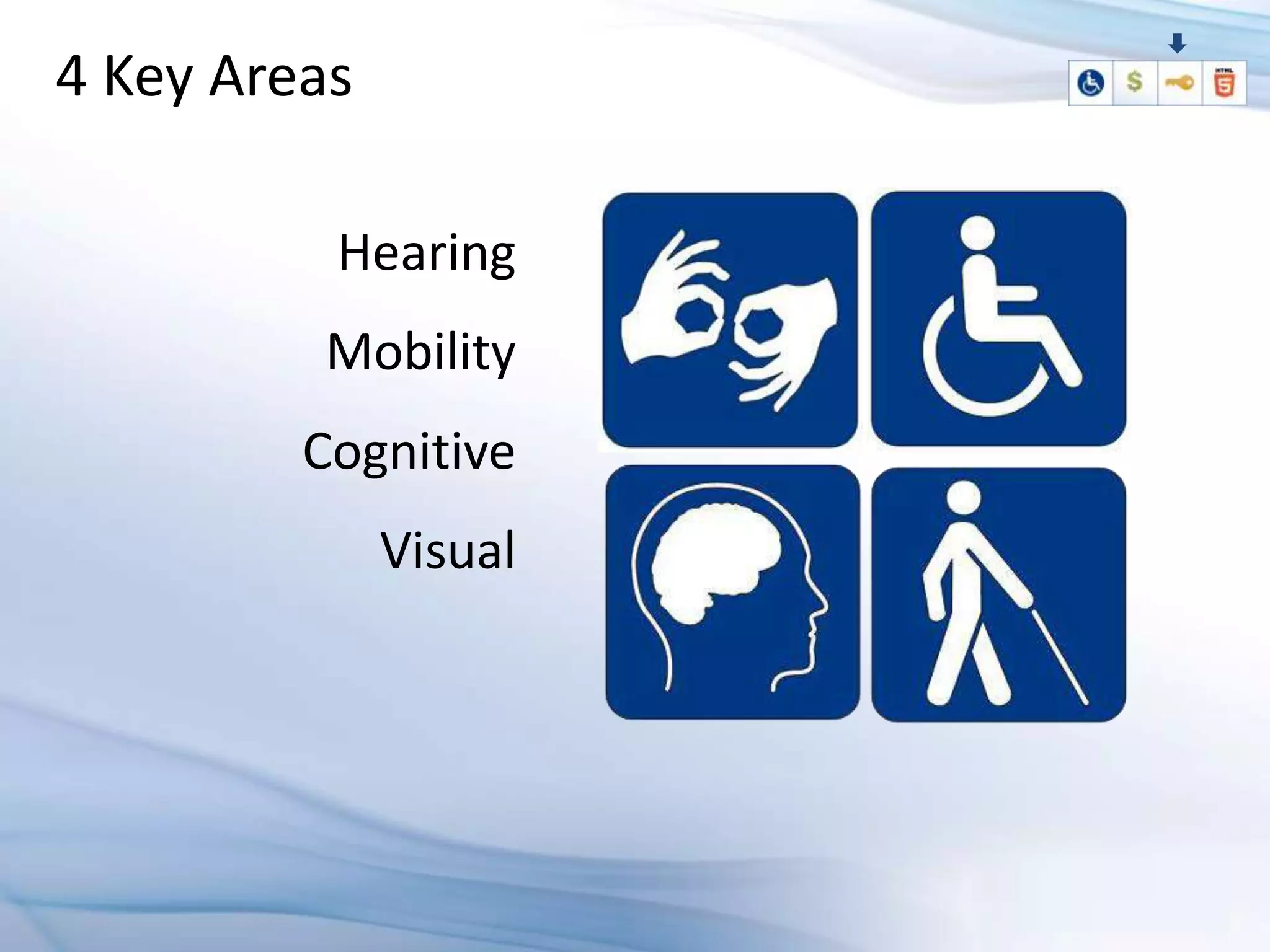 4 Key Areas

$ HTML 5

Hearing

Mobility

Cognitive

Visual